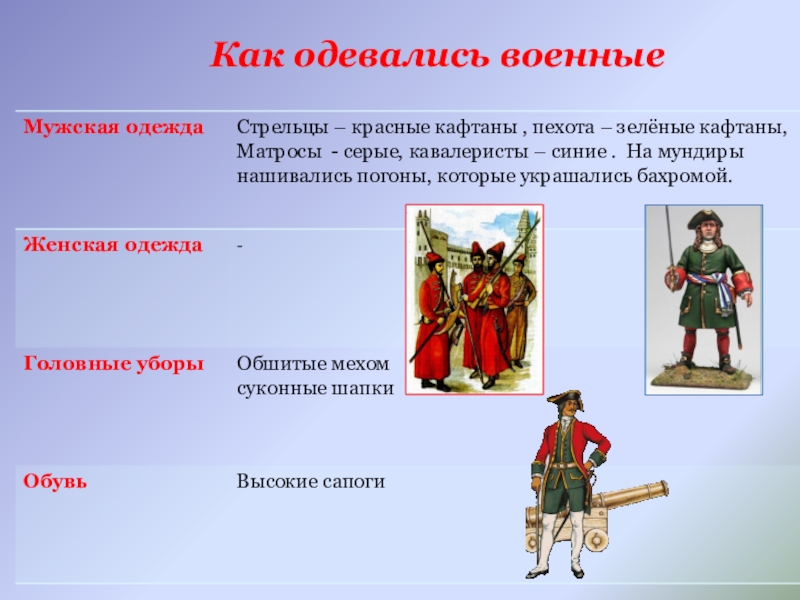 Как одевались военные

| Мужская одежда | Стрельцы – красные кафтаны , пехота – зелёные кафтаны, Матросы - серые, кавалеристы – синие . На мундиры нашивались погоны, которые украшались бахромой. |
|---|---|
| Женская одежда | - |
| Головные уборы | Обшитые мехом суконные шапки |
| Обувь | Высокие сапоги |